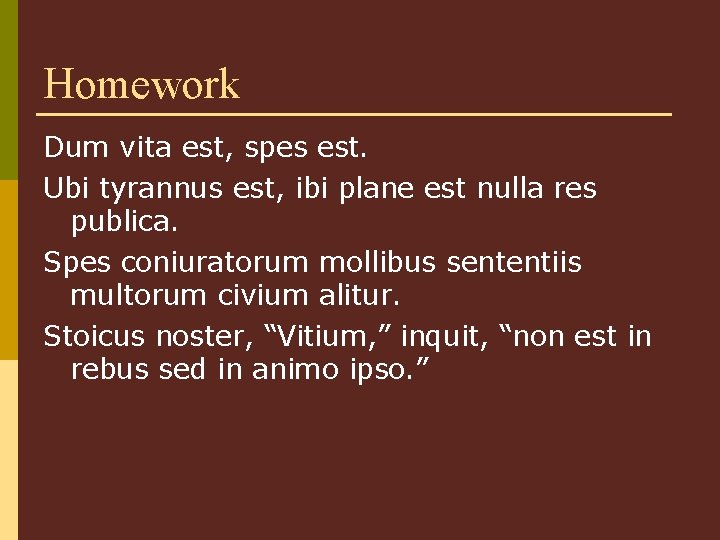 Homework

Dum vita est, spes est.

Ubi tyrannus est, ibi plane est nulla res publica.

Spes coniuratorum mollibus sententiis multorum civium alitur.

Stoicus noster, “Vitium,” inquit, “non est in rebus sed in animo ipso.”